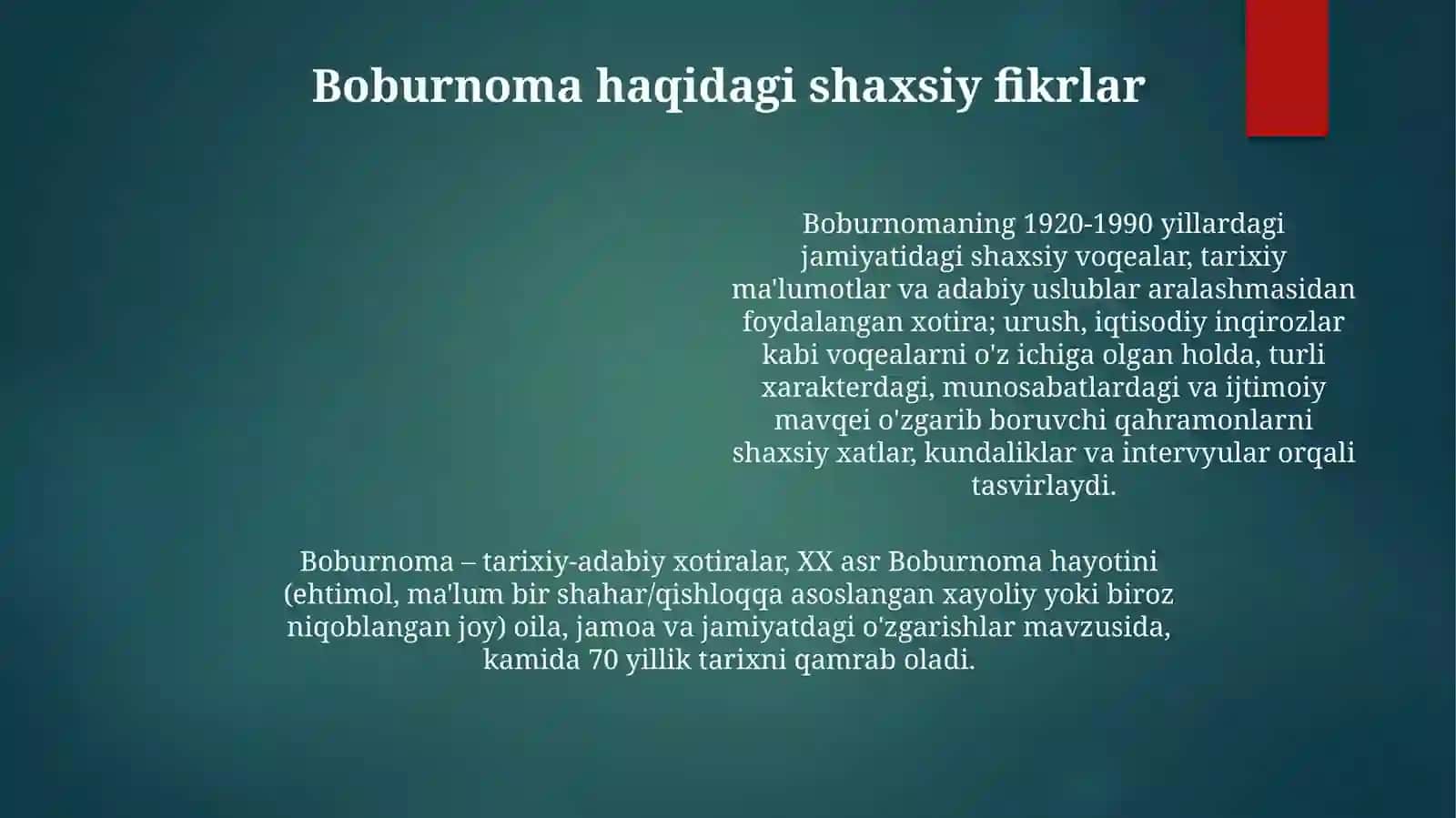 Boburnoma haqidagi shaxsiy fikrlar

Boburnomaning 1920-1990 yillardagi jamiyatidagi shaxsiy voqealar, tarixiy ma'lumotlar va adabiy uslublar aralashmasidan foydalangan xotira; urush, iqtisodiy inqirozlar kabi voqealarni o'z ichiga olgan holda, turli xarakterdagi, munosabatlardagi va ijtimoiy mavqei o'zgarib boruvchi qahramonlarni shaxsiy xatlar, kundaliklar va intervyular orqali tasvirlaydi.

Boburnoma – tarixiy-adabiy xotiralar, XX asr Boburnoma hayotini (ehtimol, ma'lum bir shahar/qishloqqa asoslangan xayoliy yoki biroz niqoblangan joy) oila, jamoa va jamiyatdagi o'zgarishlar mavzusida, kamida 70 yillik tarixni qamrab oladi.